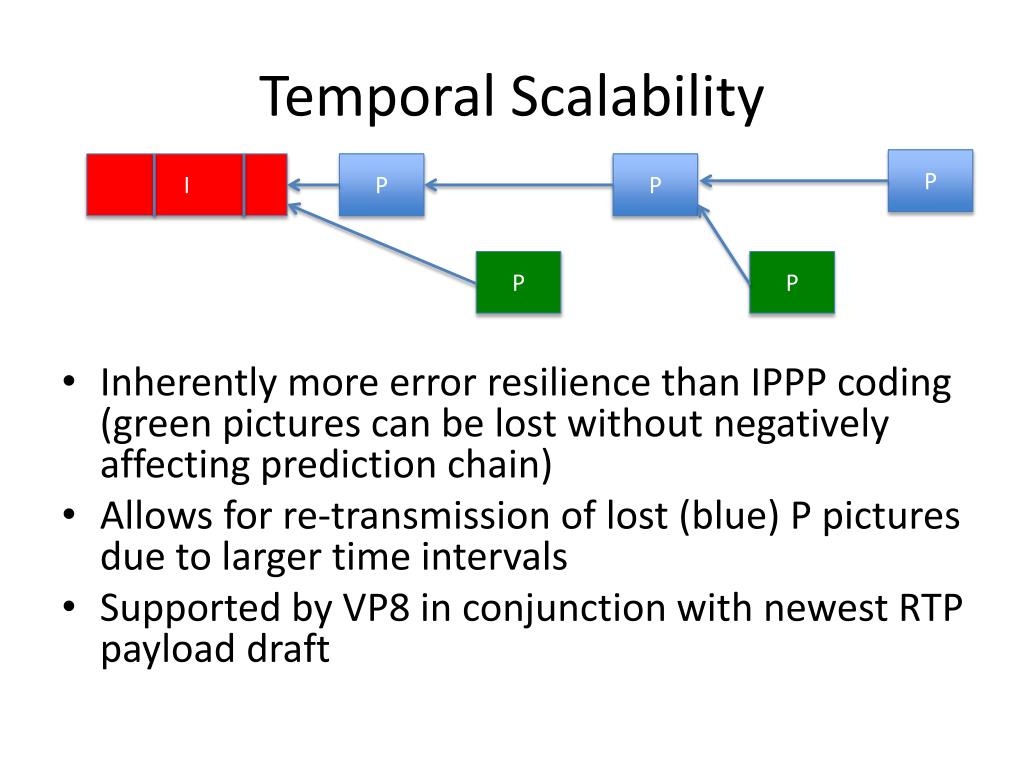 Temporal Scalability

I

P

P

P

P

P

• Inherently more error resilience than IPPP coding (green pictures can be lost without negatively affecting prediction chain)
• Allows for re-transmission of lost (blue) P pictures due to larger time intervals
• Supported by VP8 in conjunction with newest RTP payload draft